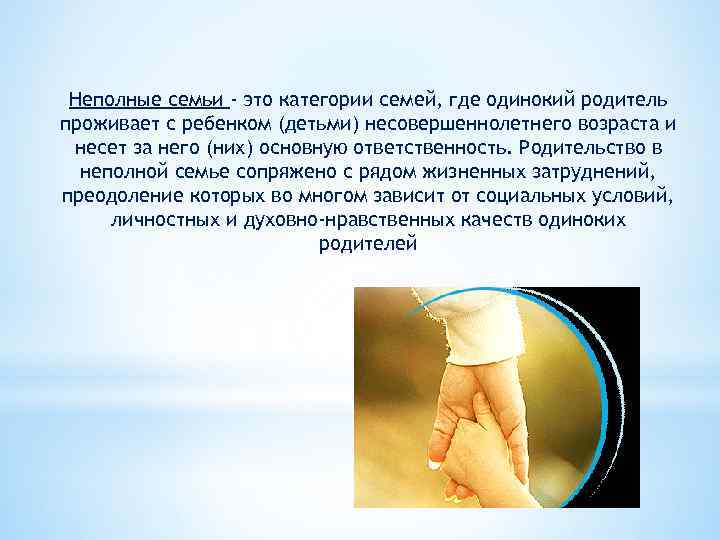 Неполные семьи - это категории семей, где одинокий родитель проживает с ребенком (детьми) несовершеннолетнего возраста и несет за него (них) основную ответственность. Родительство в неполной семье сопряжено с рядом жизненных затруднений, преодоление которых во многом зависит от социальных условий, личностных и духовно-нравственных качеств одиноких родителей